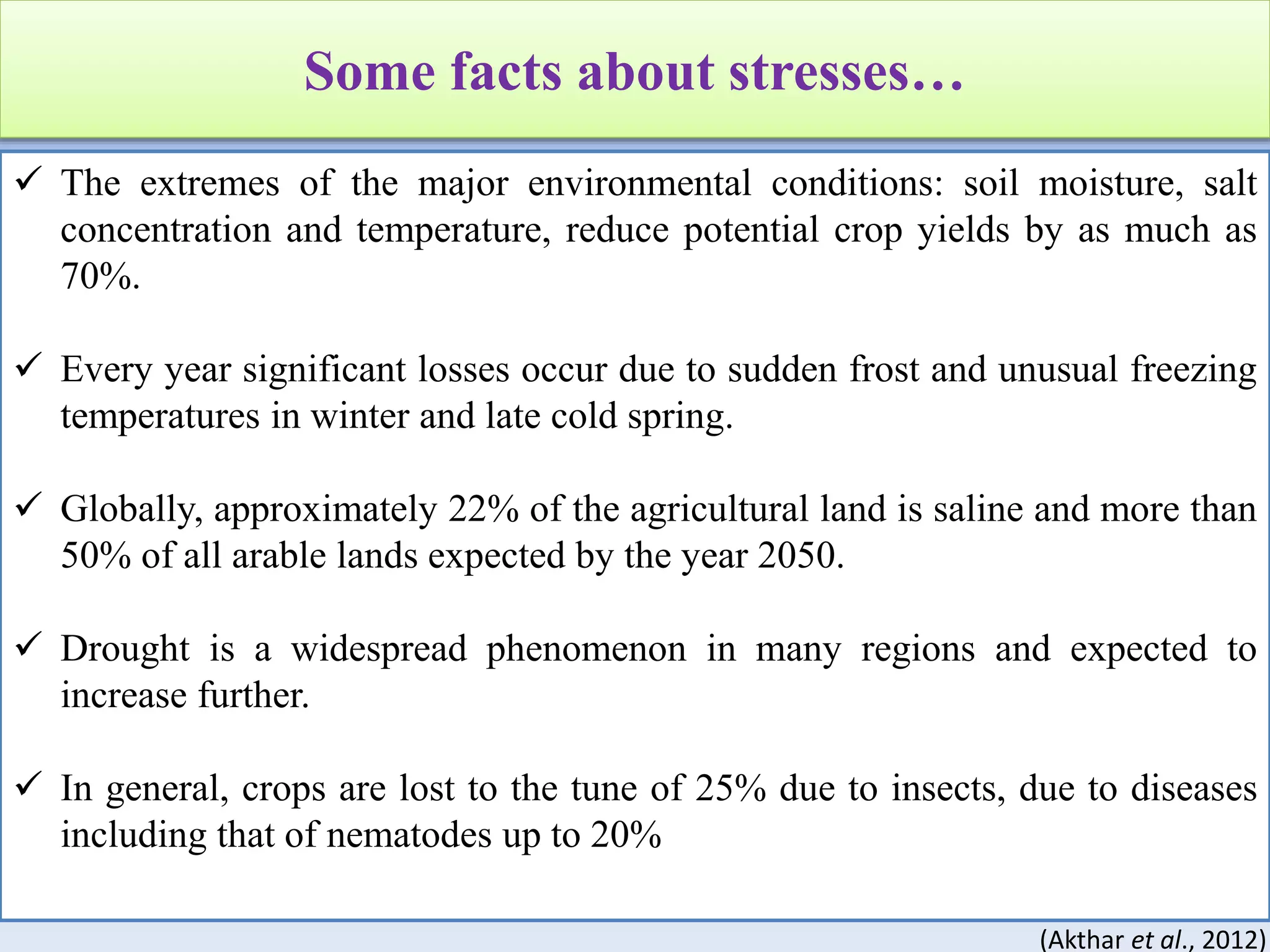 Some facts about stresses…

✓ The extremes of the major environmental conditions: soil moisture, salt concentration and temperature, reduce potential crop yields by as much as 70%.

✓ Every year significant losses occur due to sudden frost and unusual freezing temperatures in winter and late cold spring.

✓ Globally, approximately 22% of the agricultural land is saline and more than 50% of all arable lands expected by the year 2050.

✓ Drought is a widespread phenomenon in many regions and expected to increase further.

✓ In general, crops are lost to the tune of 25% due to insects, due to diseases including that of nematodes up to 20%

(Akthar et al., 2012)